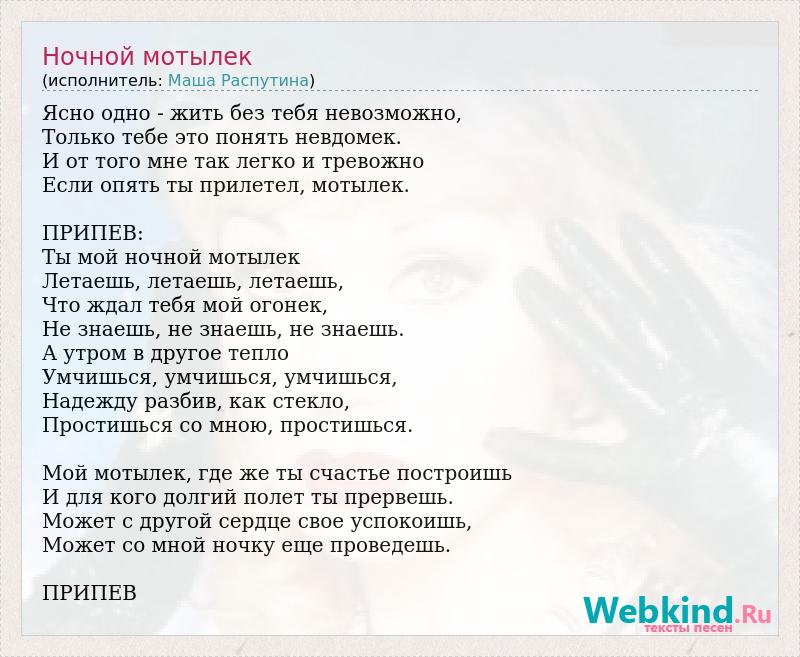 Ночной мотылек
(исполнитель: Маша Распутина)

Ясно одно - жить без тебя невозможно,
Только тебе это понять невдомек.
И от того мне так легко и тревожно
Если опять ты прилетел, мотылек.

ПРИПЕВ:
Ты мой ночной мотылек
Летаешь, летаешь, летаешь,
Что ждал тебя мой огонек,
Не знаешь, не знаешь, не знаешь.
А утром в другое тепло
Умчишься, умчишься, умчишься,
Надежду разбив, как стекло,
Простишься со мною, простишься.

Мой мотылек, где же ты счастье построишь
И для кого долгий полет ты прервешь.
Может с другой сердце свое успокоишь,
Может со мной ночку еще проведешь.

ПРИПЕВ

Webkind.Ru
тексты песен